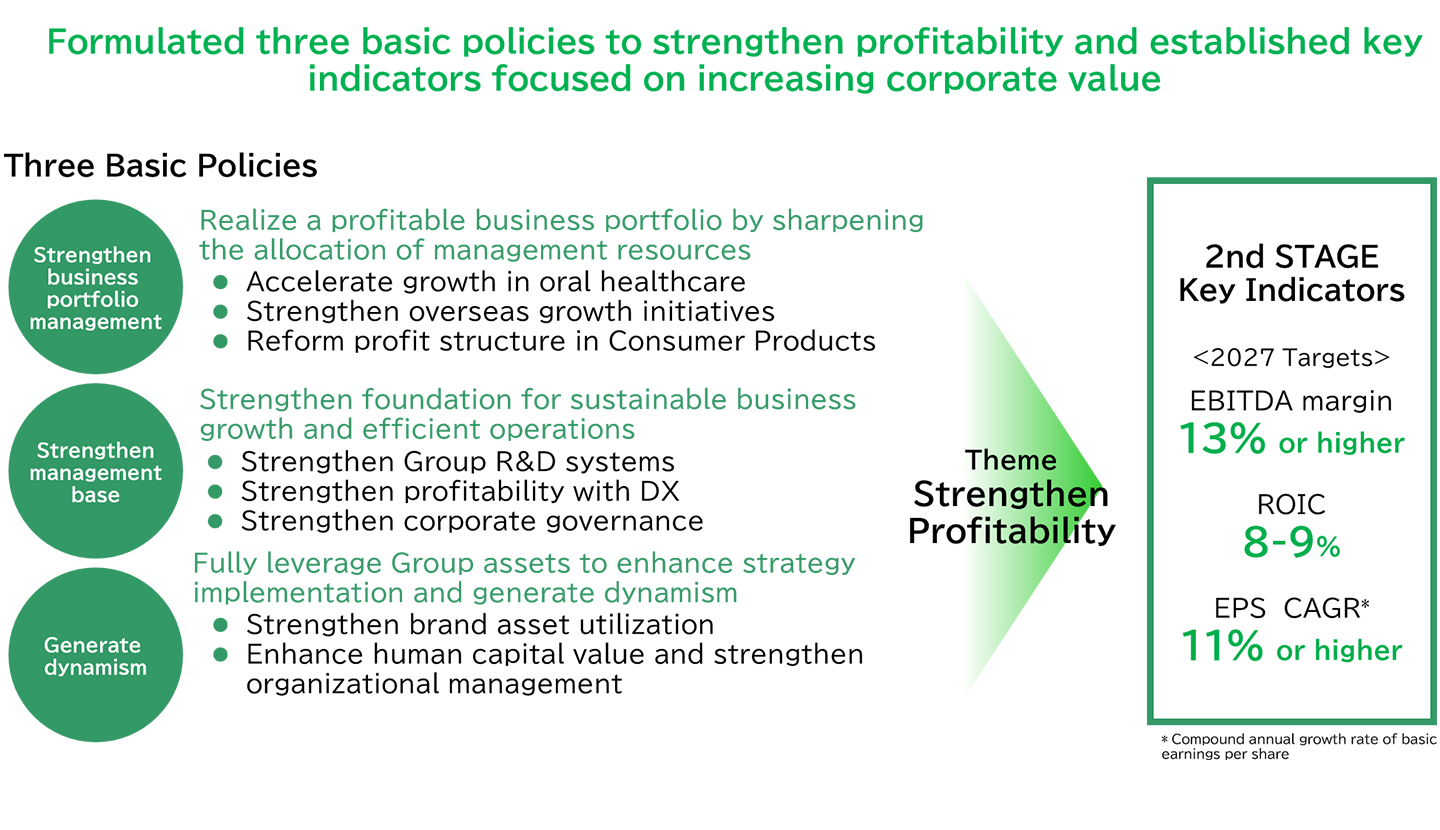 Formulated three basic policies to strengthen profitability and established key indicators focused on increasing corporate value

Three Basic Policies

Strengthen business portfolio management

Realize a profitable business portfolio by sharpening the allocation of management resources
● Accelerate growth in oral healthcare
● Strengthen overseas growth initiatives
● Reform profit structure in Consumer Products

Strengthen management base

Strengthen foundation for sustainable business growth and efficient operations
● Strengthen Group R&D systems
● Strengthen profitability with DX
● Strengthen corporate governance

Generate dynamism

Fully leverage Group assets to enhance strategy implementation and generate dynamism
● Strengthen brand asset utilization
● Enhance human capital value and strengthen organizational management

Theme
Strengthen Profitability

2nd STAGE
Key Indicators

<2027 Targets>

EBITDA margin
13% or higher

ROIC
8-9%

EPS CAGR*
11% or higher

* Compound annual growth rate of basic earnings per share